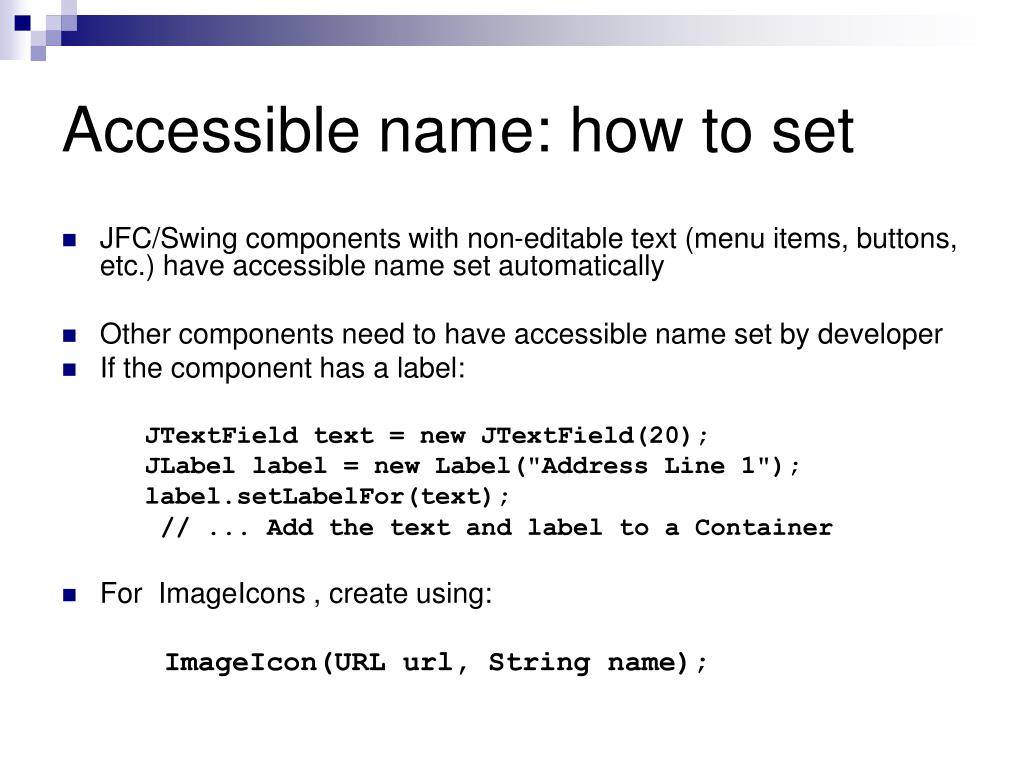 Accessible name: how to set

JFC/Swing components with non-editable text (menu items, buttons, etc.) have accessible name set automatically

Other components need to have accessible name set by developer

If the component has a label:

JTextField text = new JTextField(20);
JLabel label = new Label("Address Line 1");
label.setLabelFor(text);
// ... Add the text and label to a Container

For ImageIcons , create using:

ImageIcon(URL url, String name);